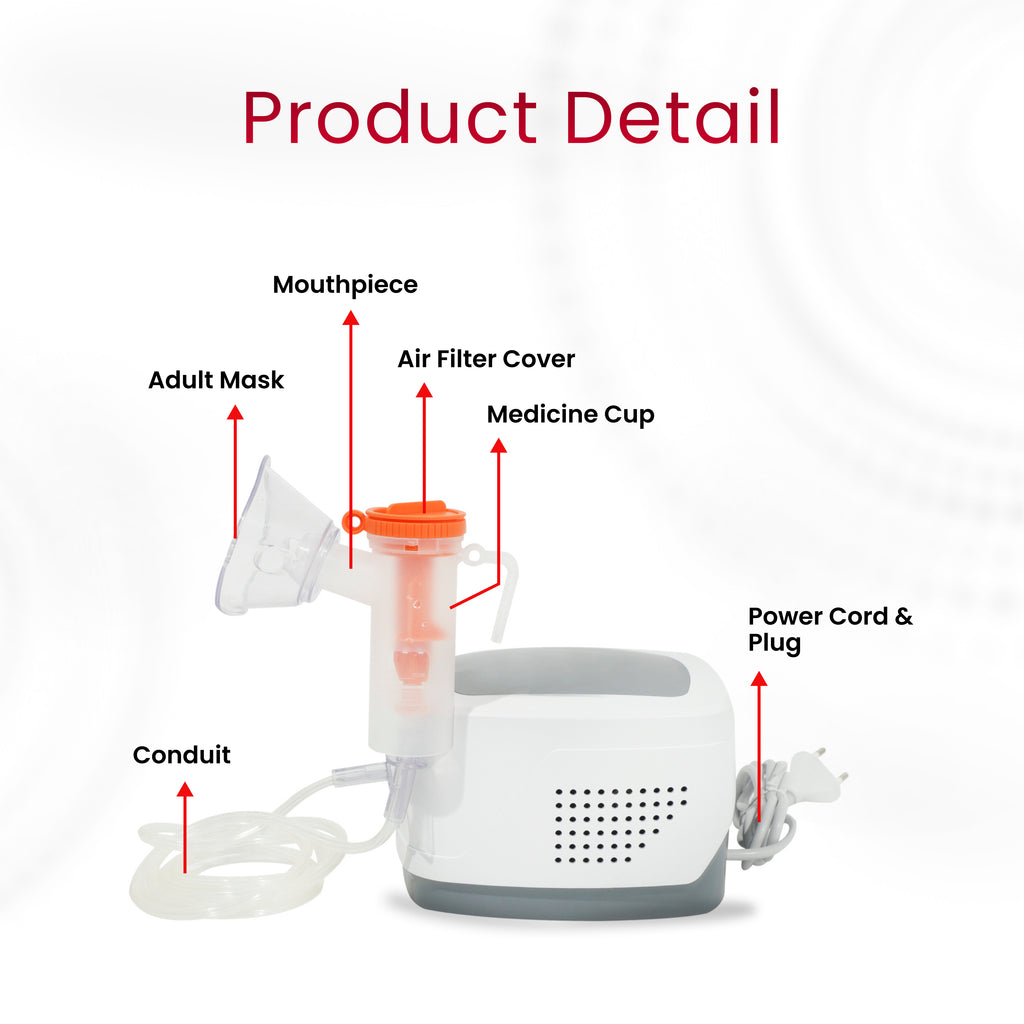 Product Detail

Mouthpiece

Air Filter Cover

Adult Mask

Medicine Cup

Power Cord & Plug

Conduit